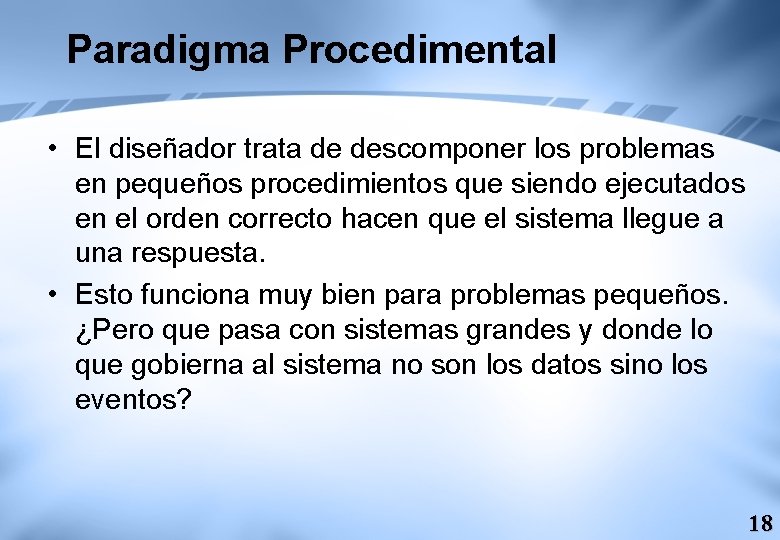 Paradigma Procedimental

• El diseñador trata de descomponer los problemas en pequeños procedimientos que siendo ejecutados en el orden correcto hacen que el sistema llegue a una respuesta.

• Esto funciona muy bien para problemas pequeños. ¿Pero que pasa con sistemas grandes y donde lo que gobierna al sistema no son los datos sino los eventos?

18